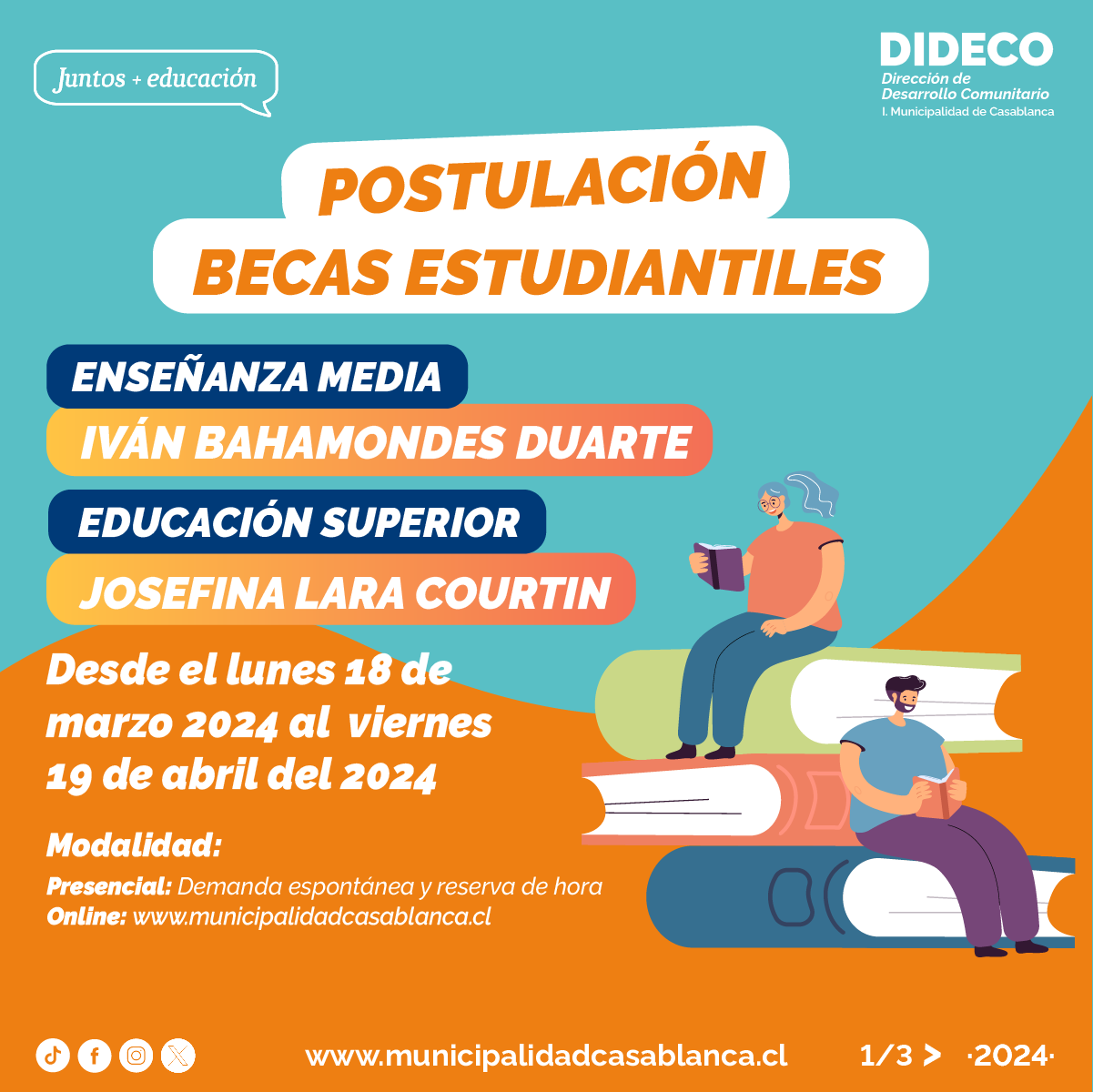 Juntos + educación

DIDECO
Dirección de Desarrollo Comunitario
I. Municipalidad de Casablanca

POSTULACIÓN
BECAS ESTUDIANTILES

ENSEÑANZA MEDIA
IVÁN BAHAMONDES DUARTE
EDUCACIÓN SUPERIOR
JOSEFINA LARA COURTIN

Desde el lunes 18 de marzo 2024 al viernes 19 de abril del 2024

Modalidad:
Presencial: Demanda espontánea y reserva de hora
Online: www.municipalidadcasablanca.cl

www.municipalidadcasablanca.cl
1/3 >
·2024·